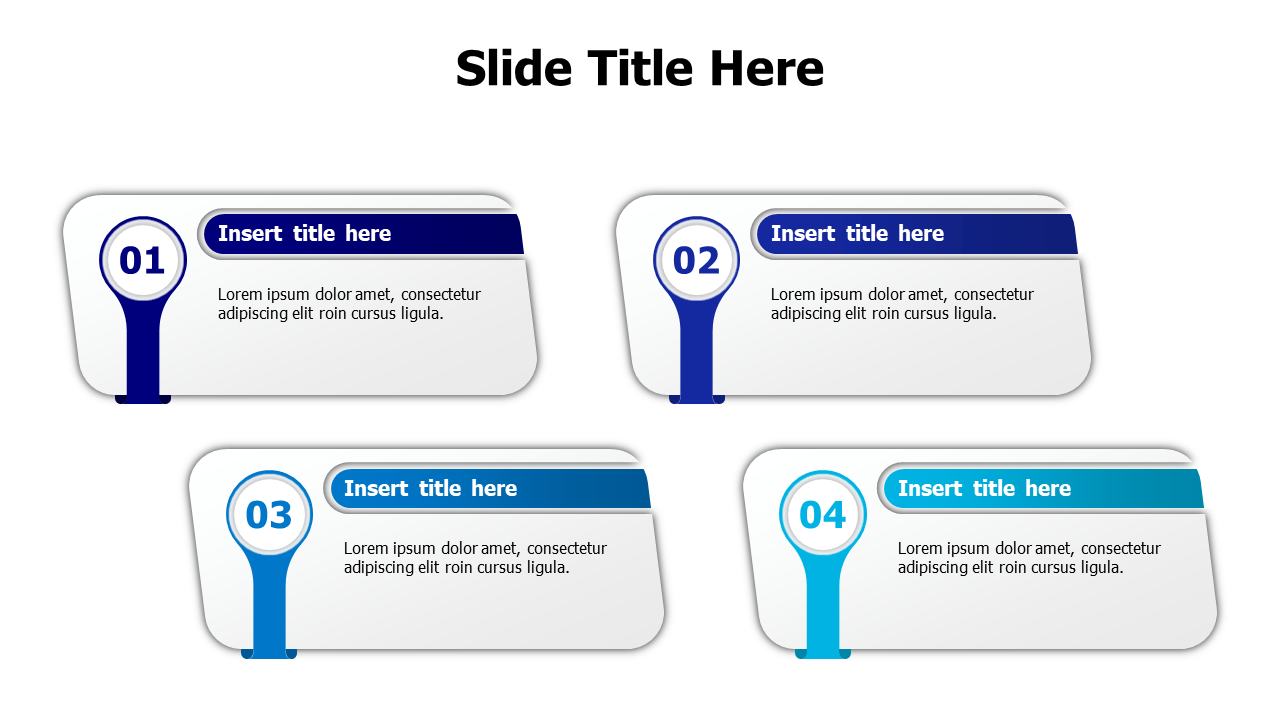 Slide Title Here

01
Insert title here
Lorem ipsum dolor amet, consectetur adipiscing elit roin cursus ligula.

02
Insert title here
Lorem ipsum dolor amet, consectetur adipiscing elit roin cursus ligula.

03
Insert title here
Lorem ipsum dolor amet, consectetur adipiscing elit roin cursus ligula.

04
Insert title here
Lorem ipsum dolor amet, consectetur adipiscing elit roin cursus ligula.